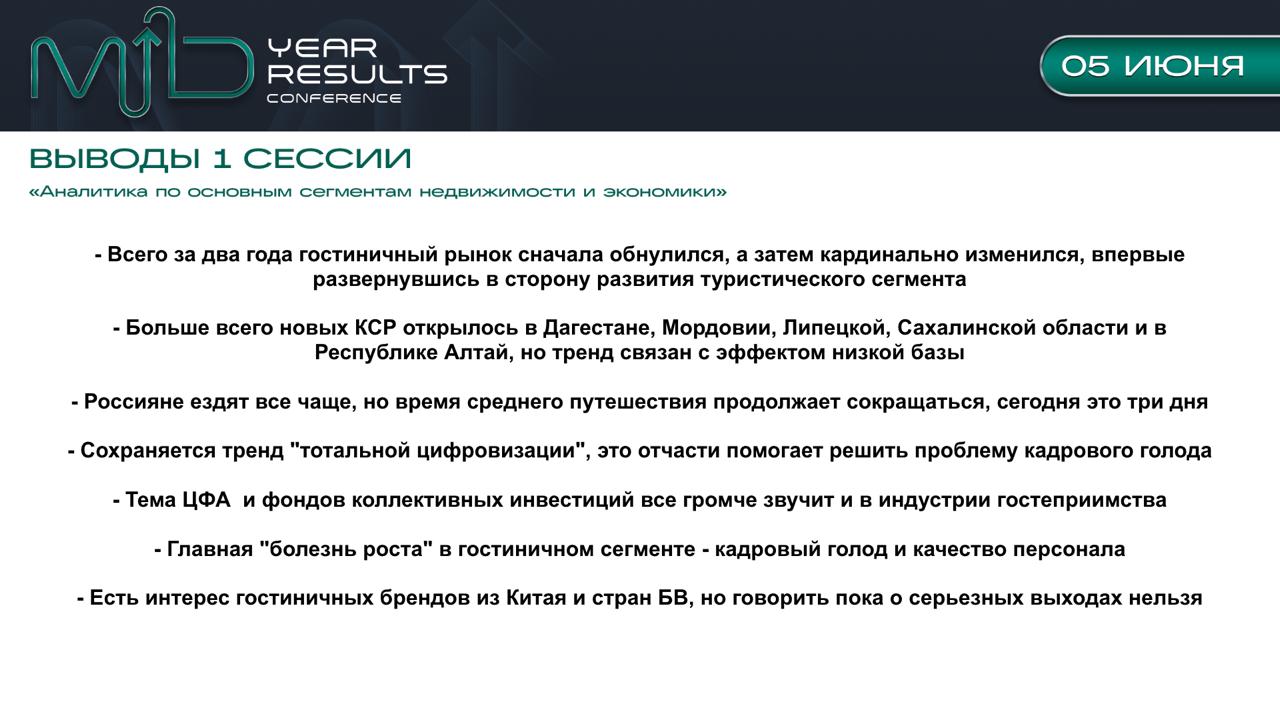 MID YEAR RESULTS CONFERENCE

05 ИЮНЯ

ВЫВОДЫ 1 СЕССИИ

«Аналитика по основным сегментам недвижимости и экономики»

- Всего за два года гостиничный рынок сначала обнулился, а затем кардинально изменился, впервые развернувшись в сторону развития туристического сегмента

- Больше всего новых КСР открылось в Дагестане, Мордовии, Липецкой, Сахалинской области и в Республике Алтай, но тренд связан с эффектом низкой базы

- Россияне ездят все чаще, но время среднего путешествия продолжает сокращаться, сегодня это три дня

- Сохраняется тренд "тотальной цифровизации", это отчасти помогает решить проблему кадрового голода

- Тема ЦФА и фондов коллективных инвестиций все громче звучит и в индустрии гостеприимства

- Главная "болезнь роста" в гостиничном сегменте - кадровый голод и качество персонала

- Есть интерес гостиничных брендов из Китая и стран БВ, но говорить пока о серьезных выходах нельзя